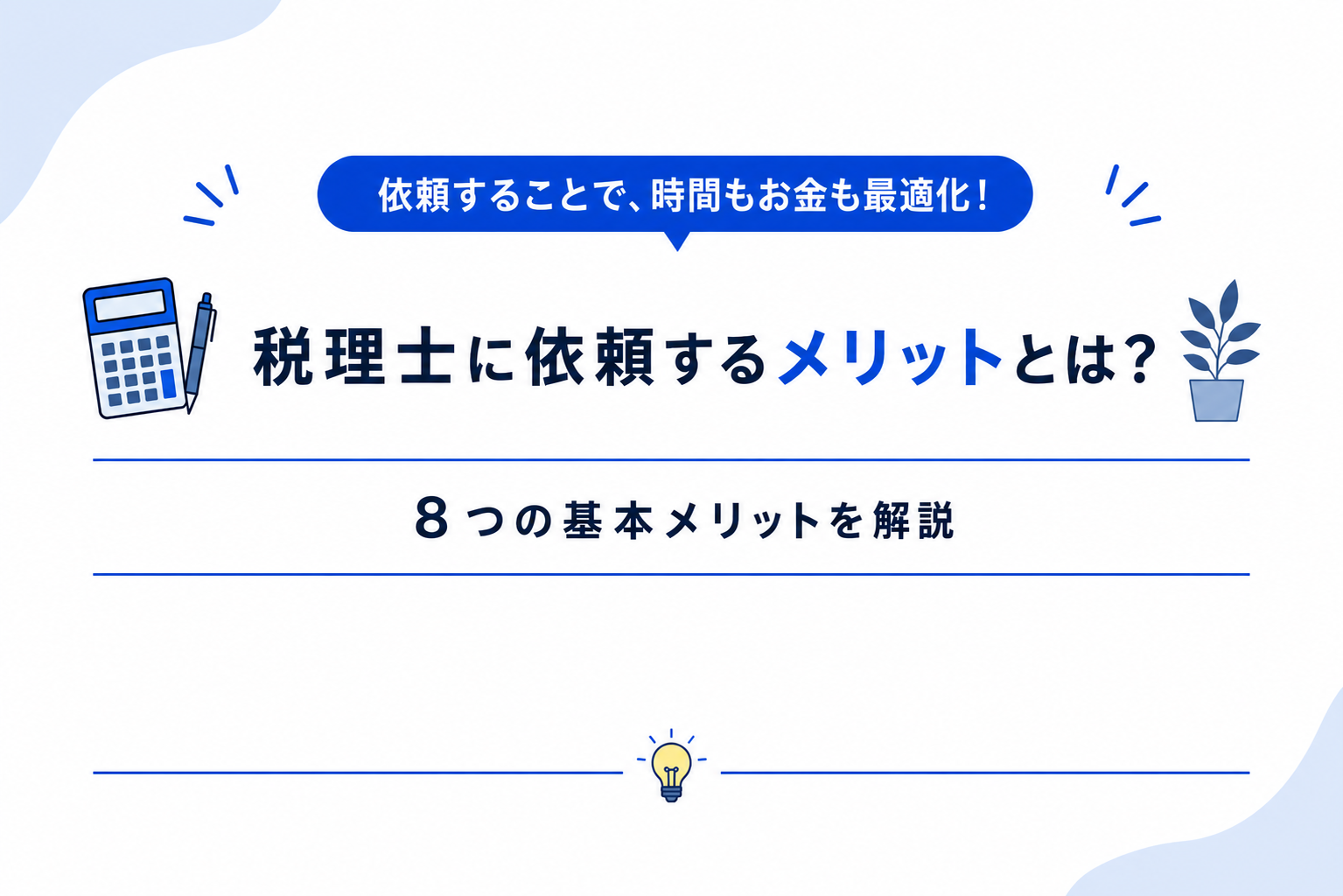 依頼することで、時間もお金も最適化！

税理士に依頼するメリットとは？

８つの基本メリットを解説